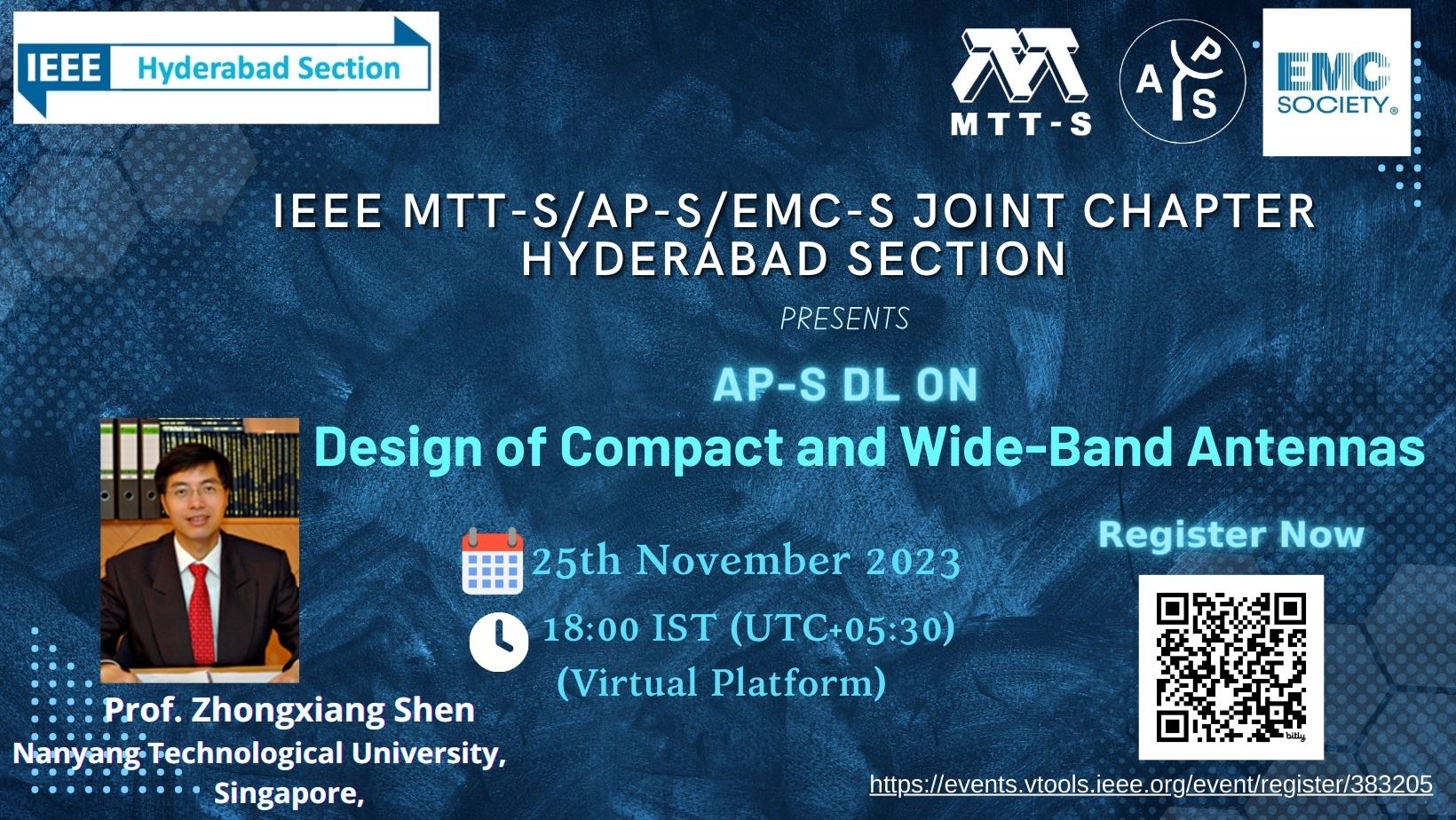 IEEE Hyderabad Section

MTT-S

A P S

EMC SOCIETY®

IEEE MTT-S/AP-S/EMC-S JOINT CHAPTER HYDERABAD SECTION

PRESENTS

AP-S DL ON

Design of Compact and Wide-Band Antennas

25th November 2023

18:00 IST (UTC+05:30)
(Virtual Platform)

Register Now

bitly

Prof. Zhongxiang Shen
Nanyang Technological University, Singapore,

https://events.vtools.ieee.org/event/register/383205